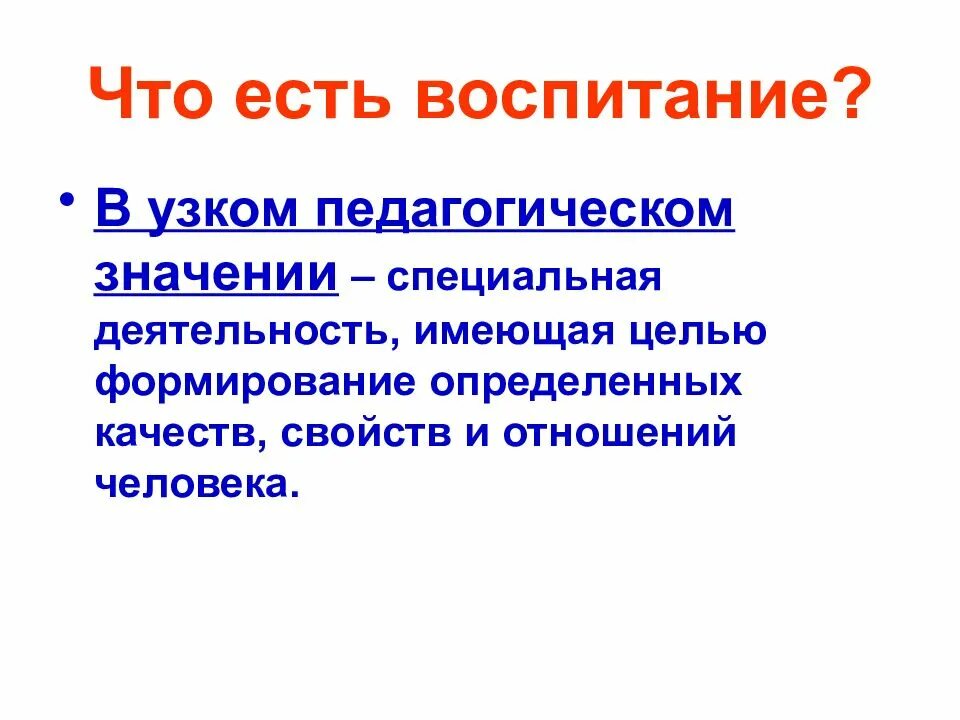 Что есть воспитание?

• В узком педагогическом значении – специальная деятельность, имеющая целью формирование определенных качеств, свойств и отношений человека.